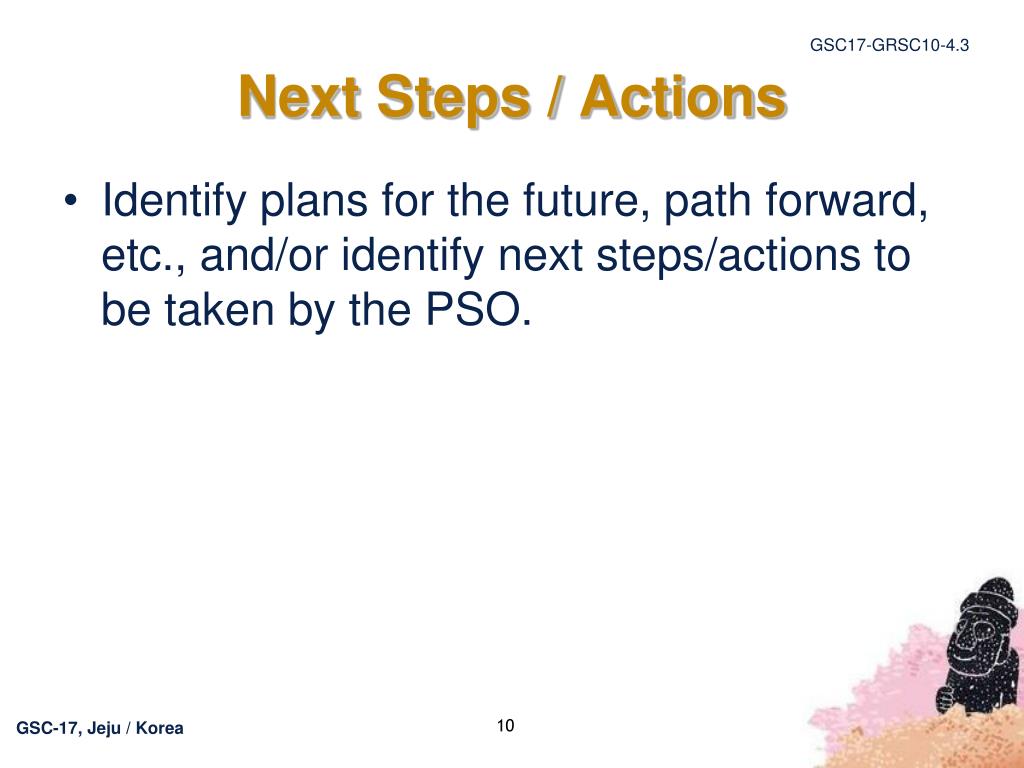 GSC17-GRSC10-4.3

Next Steps / Actions

• Identify plans for the future, path forward, etc., and/or identify next steps/actions to be taken by the PSO.

GSC-17, Jeju / Korea

10